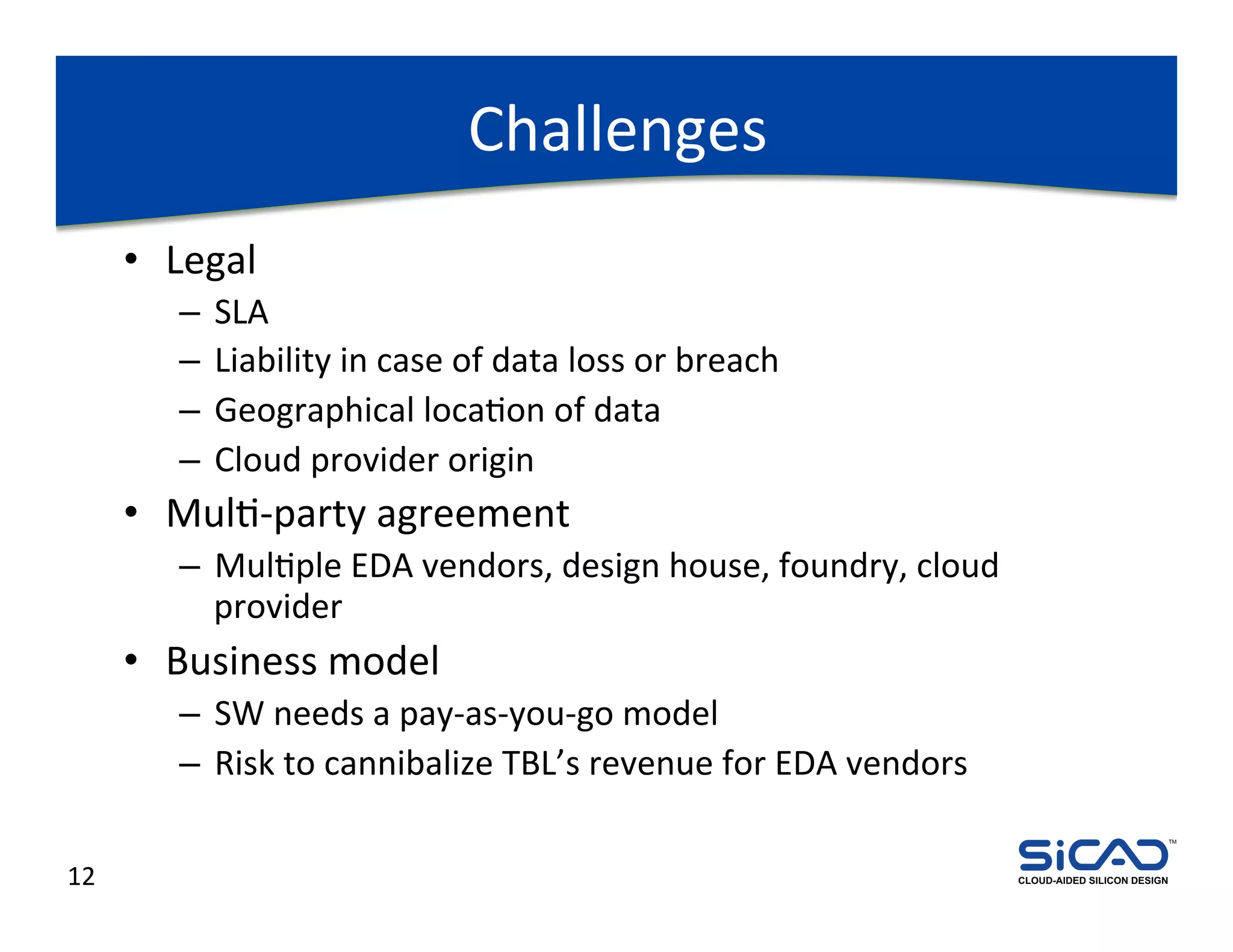 Challenges

• Legal
– SLA
– Liability in case of data loss or breach
– Geographical location of data
– Cloud provider origin
• Multi-party agreement
– Multiple EDA vendors, design house, foundry, cloud provider
• Business model
– SW needs a pay-as-you-go model
– Risk to cannibalize TBL's revenue for EDA vendors

12

SiCAD™
CLOUD-AIDED SILICON DESIGN